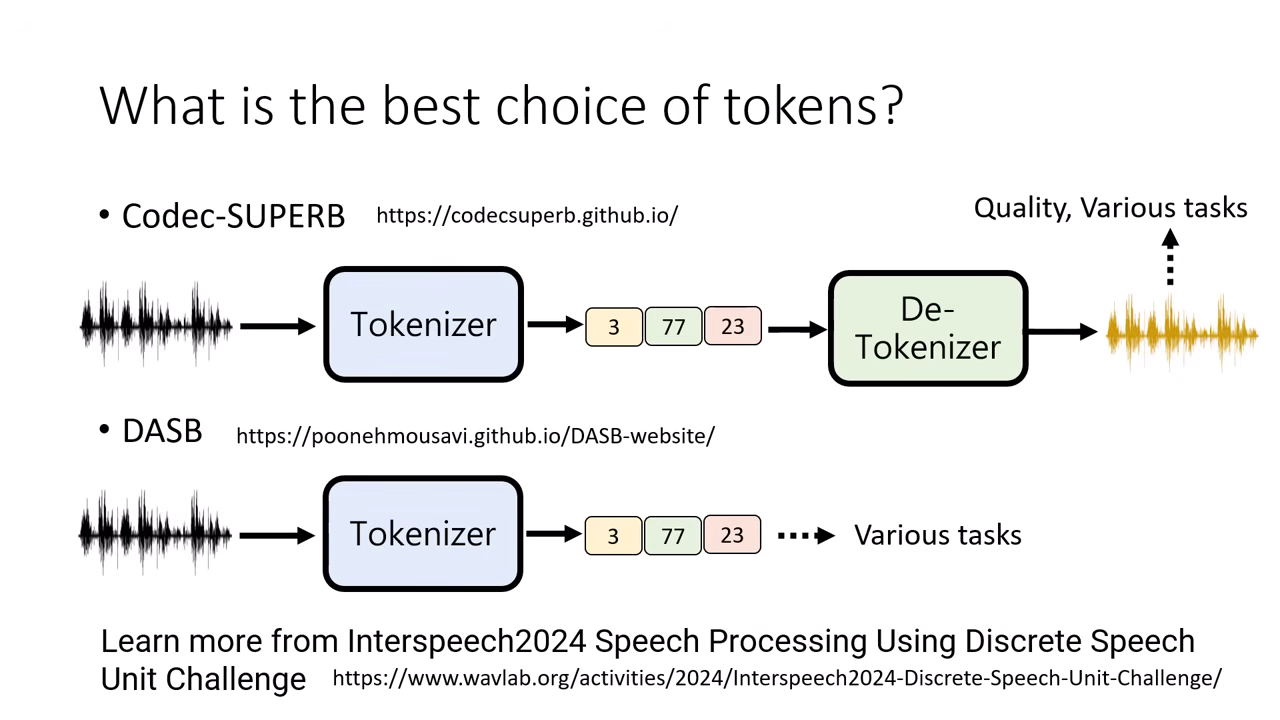 What is the best choice of tokens?

• Codec-SUPERB https://codecsuperb.github.io/

Quality, Various tasks

Tokenizer

3 77 23

De-Tokenizer

• DASB https://poonehmousavi.github.io/DASB-website/

Tokenizer

3 77 23

Various tasks

Learn more from Interspeech2024 Speech Processing Using Discrete Speech Unit Challenge https://www.wavlab.org/activities/2024/Interspeech2024-Discrete-Speech-Unit-Challenge/